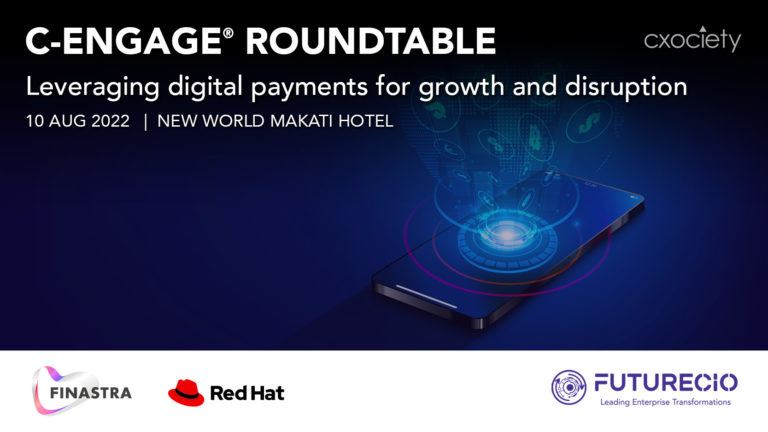 C-ENGAGE® ROUNDTABLE

cxociety

Leveraging digital payments for growth and disruption

10 AUG 2022 | NEW WORLD MAKATI HOTEL

FINASTRA

Red Hat

FUTURECIO
Leading Enterprise Transformations